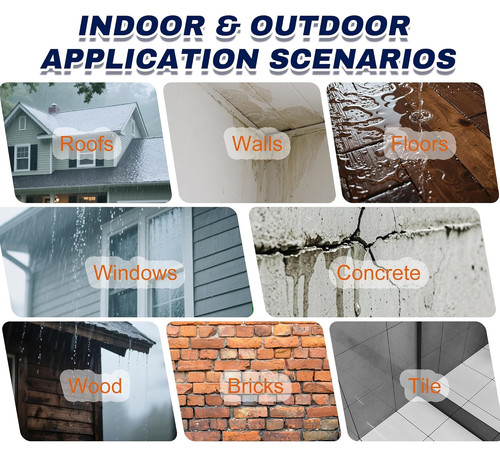 INDOOR & OUTDOOR APPLICATION SCENARIOS

Roofs

Walls

Floors

Windows

Concrete

Wood

Bricks

Tile